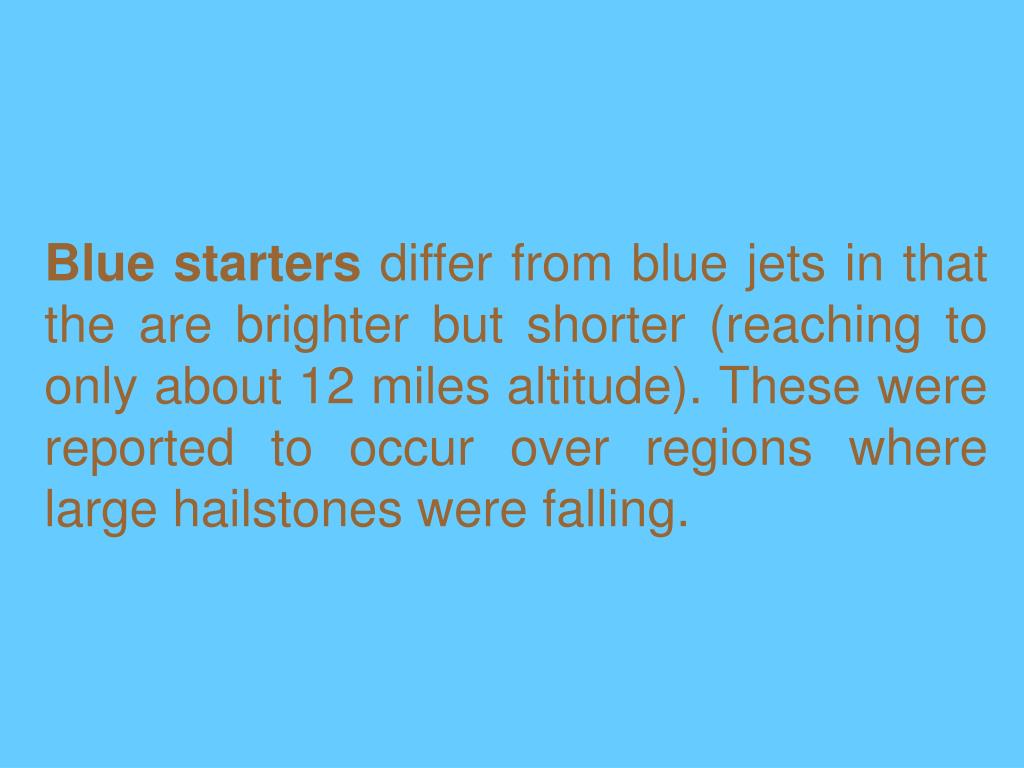 Blue starters differ from blue jets in that the are brighter but shorter (reaching to only about 12 miles altitude). These were reported to occur over regions where large hailstones were falling.